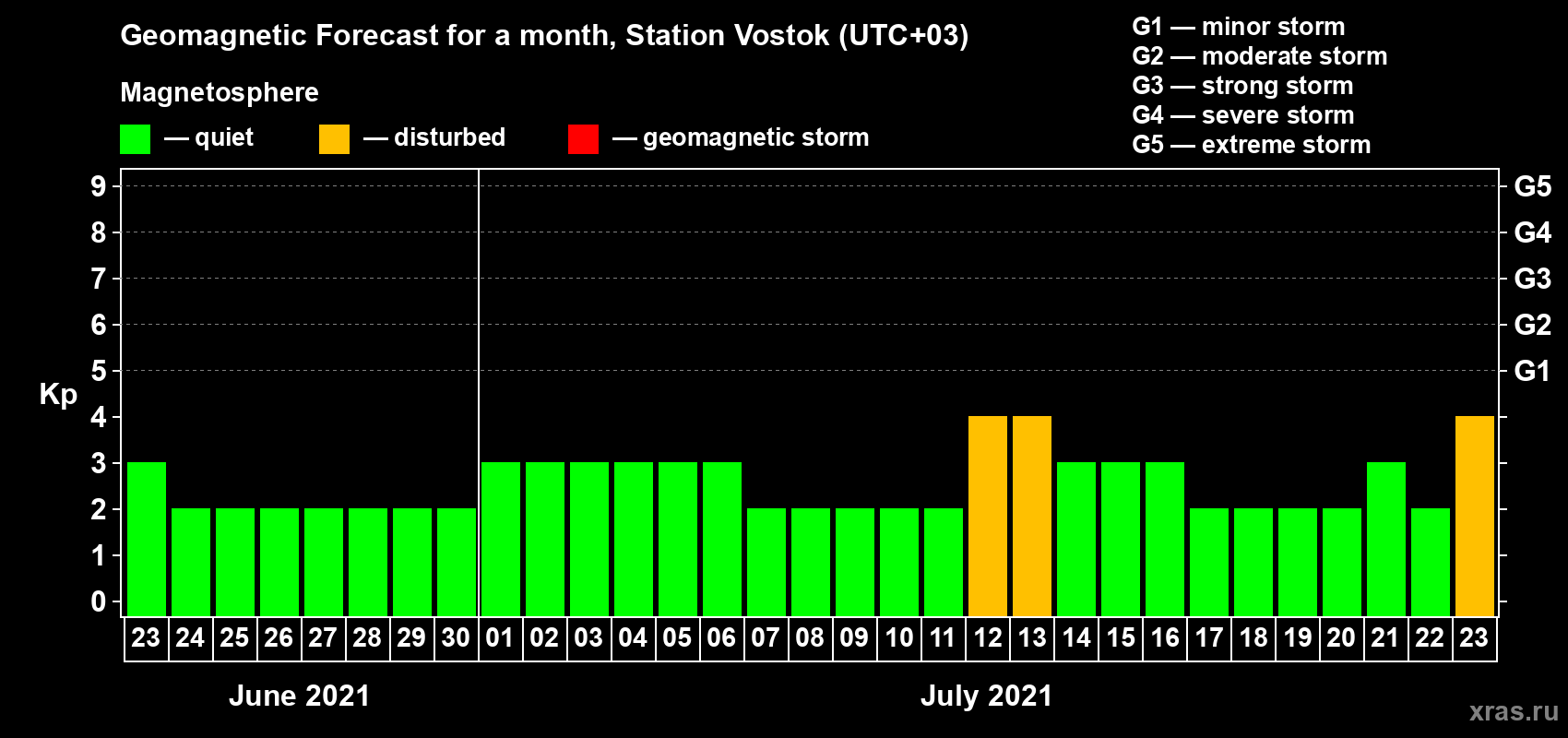 Geomagnetic Forecast for a month, Station Vostok (UTC+03)

Magnetosphere

— quiet — disturbed — geomagnetic storm

G1 — minor storm
G2 — moderate storm
G3 — strong storm
G4 — severe storm
G5 — extreme storm

Kp

9
8
7
6
5
4
3
2
1
0

G5
G4
G3
G2
G1

23 24 25 26 27 28 29 30 01 02 03 04 05 06 07 08 09 10 11 12 13 14 15 16 17 18 19 20 21 22 23

June 2021

July 2021

xras.ru